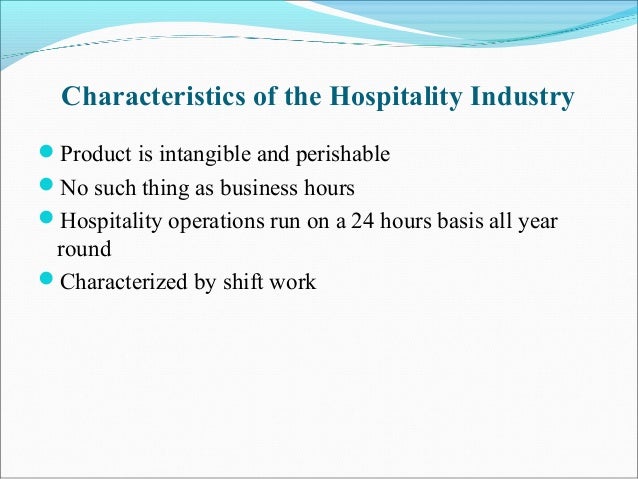 Characteristics of the Hospitality Industry

- Product is intangible and perishable
- No such thing as business hours
- Hospitality operations run on a 24 hours basis all year round
- Characterized by shift work